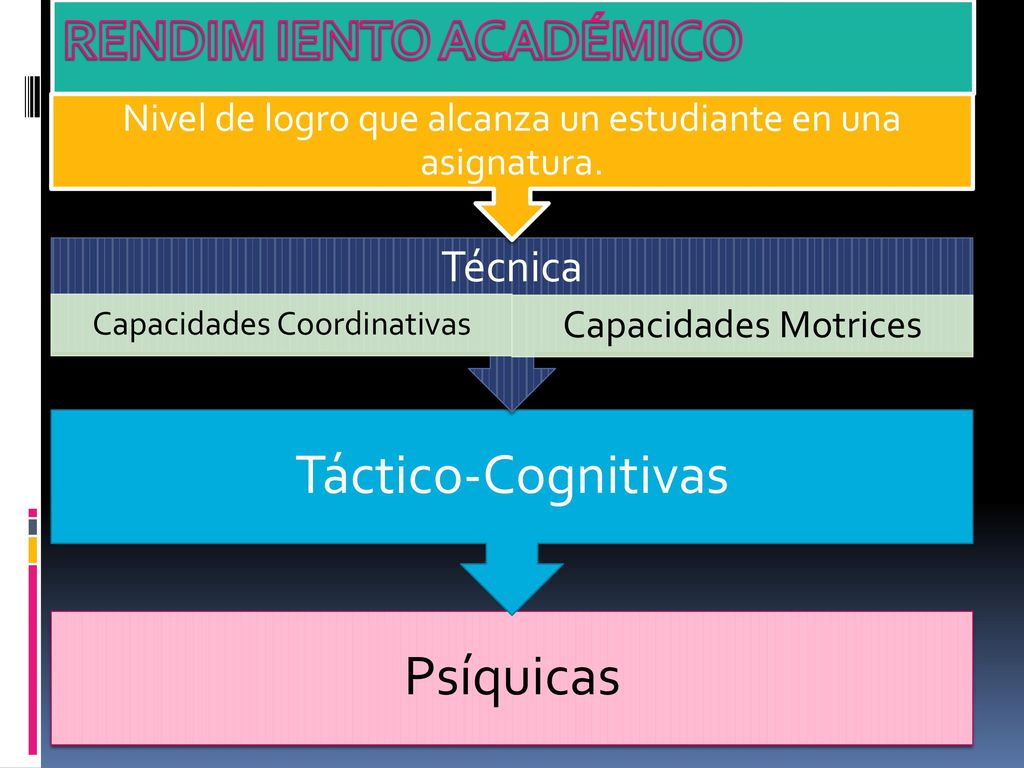 RENDIM IENTO ACADÉMICO

Nivel de logro que alcanza un estudiante en una asignatura.

Técnica

Capacidades Coordinativas

Capacidades Motrices

Táctico-Cognitivas

Psíquicas